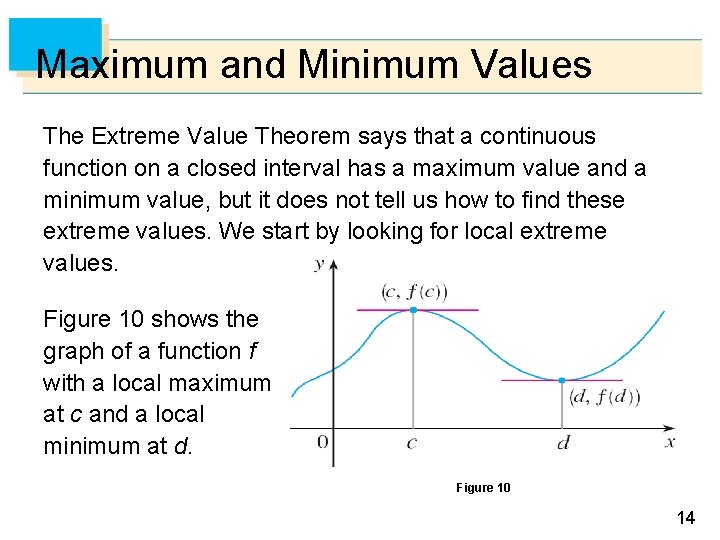 Maximum and Minimum Values

The Extreme Value Theorem says that a continuous function on a closed interval has a maximum value and a minimum value, but it does not tell us how to find these extreme values. We start by looking for local extreme values.

Figure 10 shows the graph of a function $f$ with a local maximum at $c$ and a local minimum at $d$.

$y$

$(c, f(c))$

$(d, f(d))$

$0$ $c$ $d$ $x$

Figure 10

14